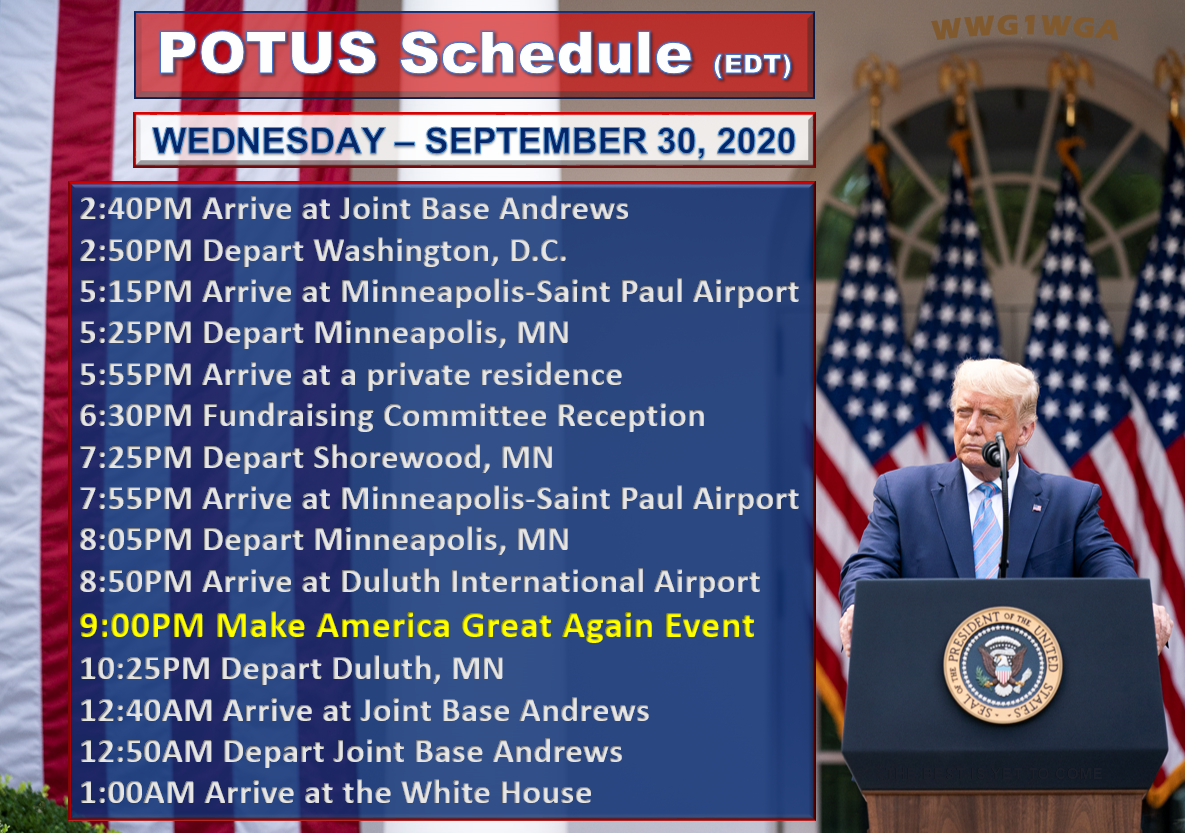 POTUS Schedule (EDT)

WWG1WGA

WEDNESDAY – SEPTEMBER 30, 2020

2:40PM Arrive at Joint Base Andrews
2:50PM Depart Washington, D.C.
5:15PM Arrive at Minneapolis-Saint Paul Airport
5:25PM Depart Minneapolis, MN
5:55PM Arrive at a private residence
6:30PM Fundraising Committee Reception
7:25PM Depart Shorewood, MN
7:55PM Arrive at Minneapolis-Saint Paul Airport
8:05PM Depart Minneapolis, MN
8:50PM Arrive at Duluth International Airport
9:00PM Make America Great Again Event
10:25PM Depart Duluth, MN
12:40AM Arrive at Joint Base Andrews
12:50AM Depart Joint Base Andrews
1:00AM Arrive at the White House

SEAL OF THE PRESIDENT OF THE UNITED STATES